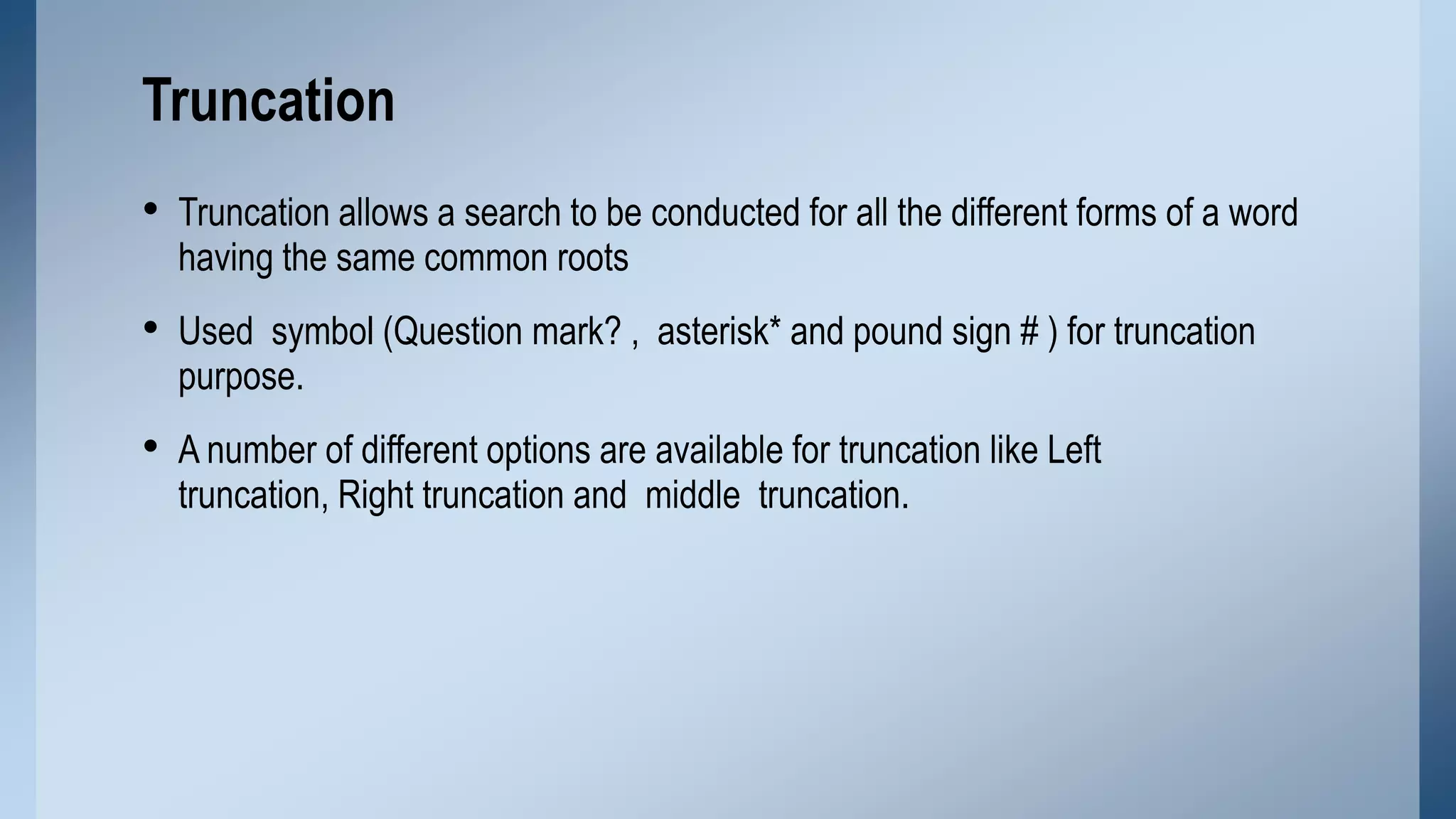 Truncation

• Truncation allows a search to be conducted for all the different forms of a word having the same common roots

• Used symbol (Question mark? , asterisk* and pound sign # ) for truncation purpose.

• A number of different options are available for truncation like Left truncation, Right truncation and middle truncation.